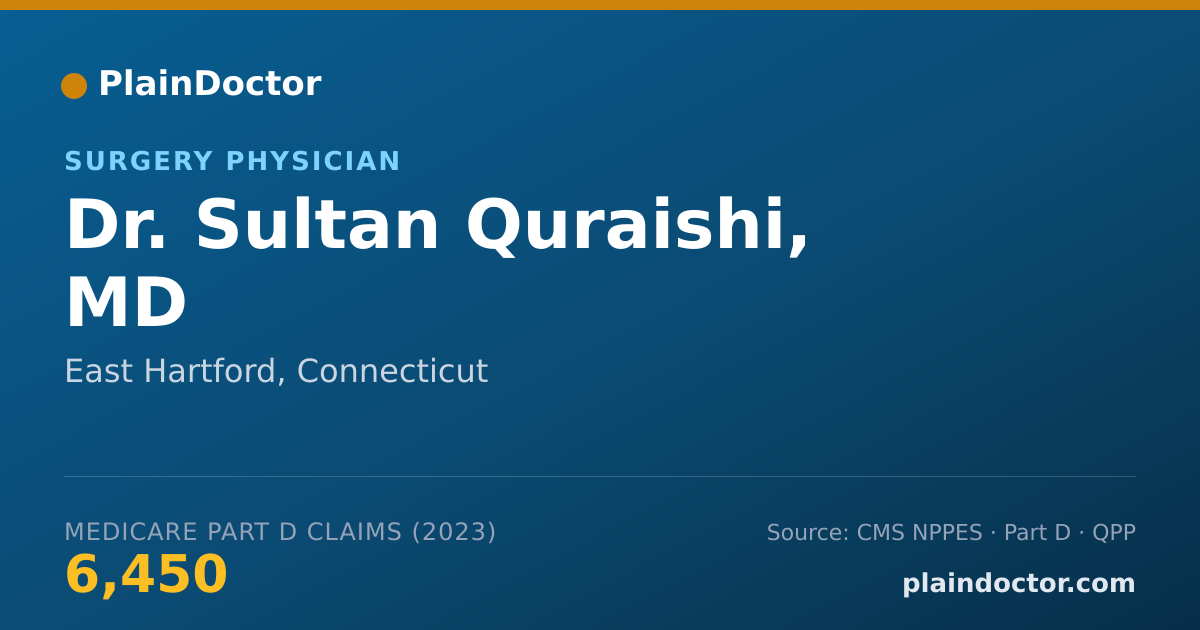 PlainDoctor

SURGERY PHYSICIAN

Dr. Sultan Quraishi, MD

East Hartford, Connecticut

MEDICARE PART D CLAIMS (2023)

6,450

Source: CMS NPPES · Part D · QPP

plaindoctor.com